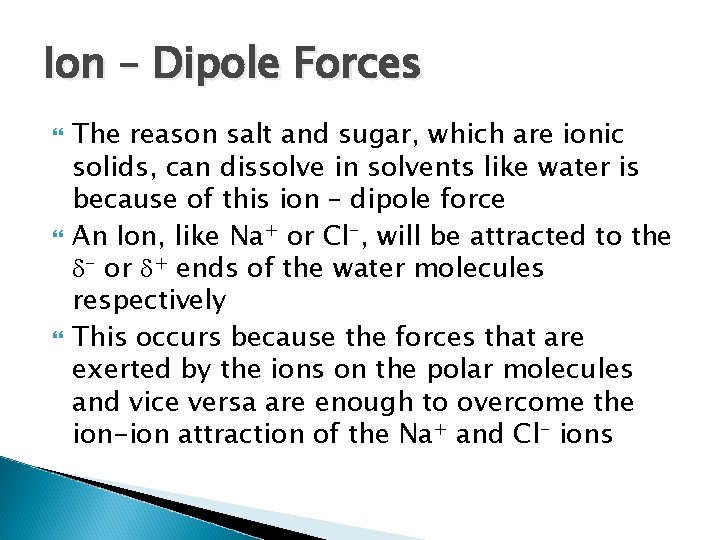 Ion – Dipole Forces

The reason salt and sugar, which are ionic solids, can dissolve in solvents like water is because of this ion – dipole force

An Ion, like $Na^+$ or $Cl^-$, will be attracted to the $\delta^-$ or $\delta^+$ ends of the water molecules respectively

This occurs because the forces that are exerted by the ions on the polar molecules and vice versa are enough to overcome the ion-ion attraction of the $Na^+$ and $Cl^-$ ions